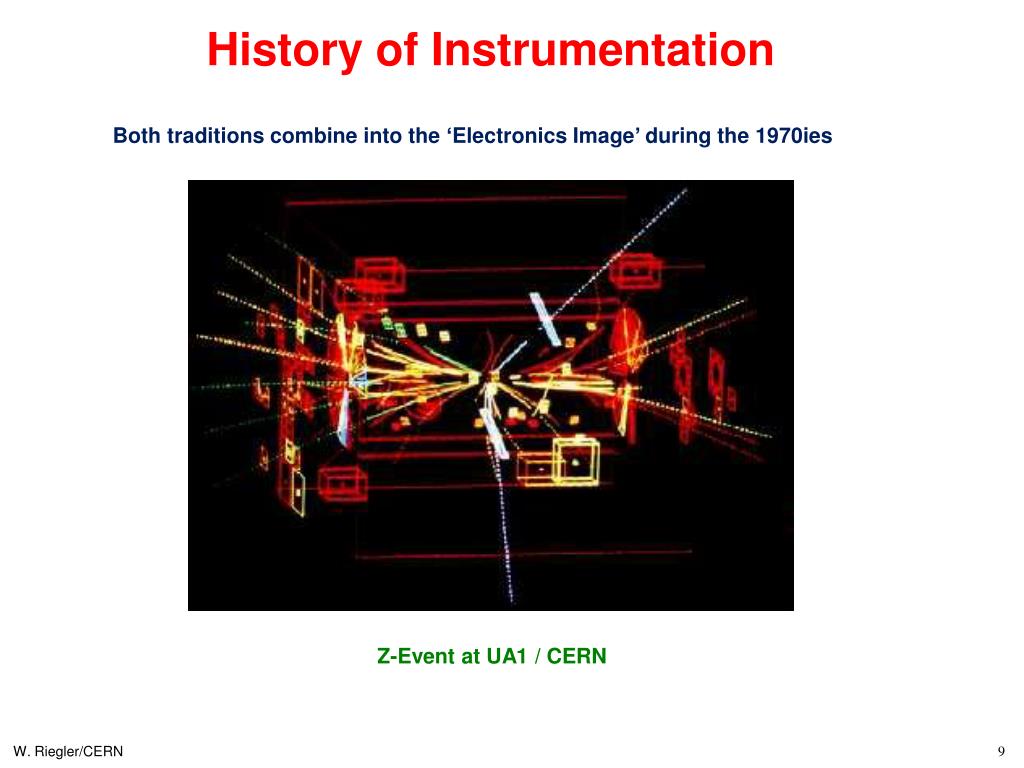 History of Instrumentation

Both traditions combine into the ‘Electronics Image’ during the 1970ies

Z-Event at UA1 / CERN

W. Riegler/CERN

9